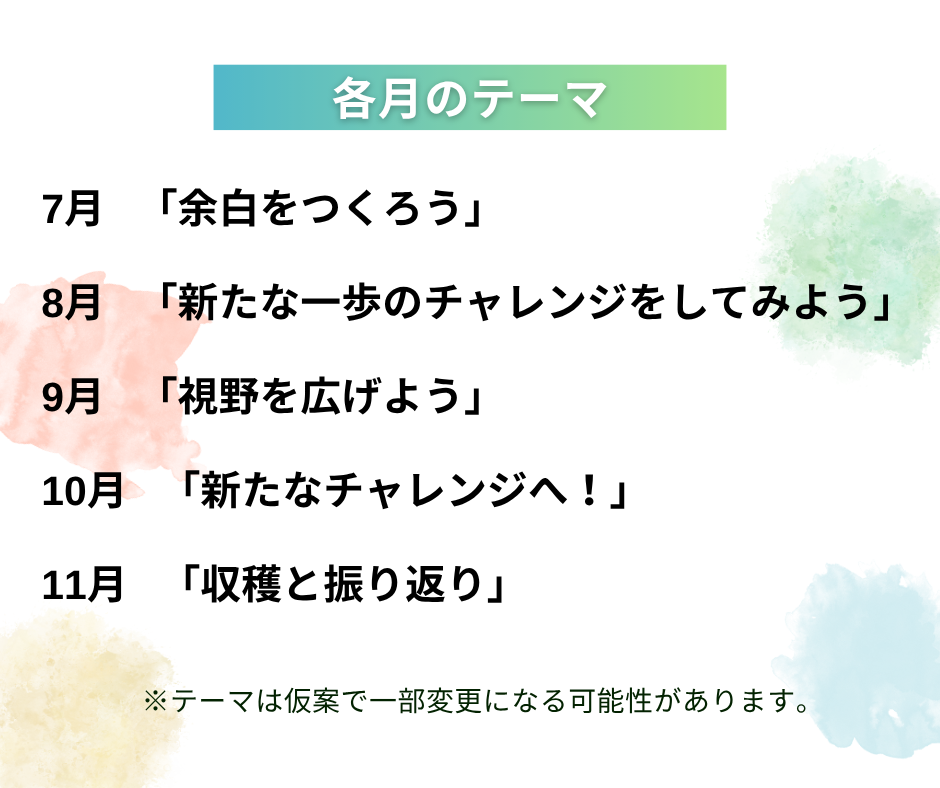 各月のテーマ

7月　「余白をつくろう」

8月　「新たな一歩のチャレンジをしてみよう」

9月　「視野を広げよう」

10月　「新たなチャレンジへ！」

11月　「収穫と振り返り」

※テーマは仮案で一部変更になる可能性があります。